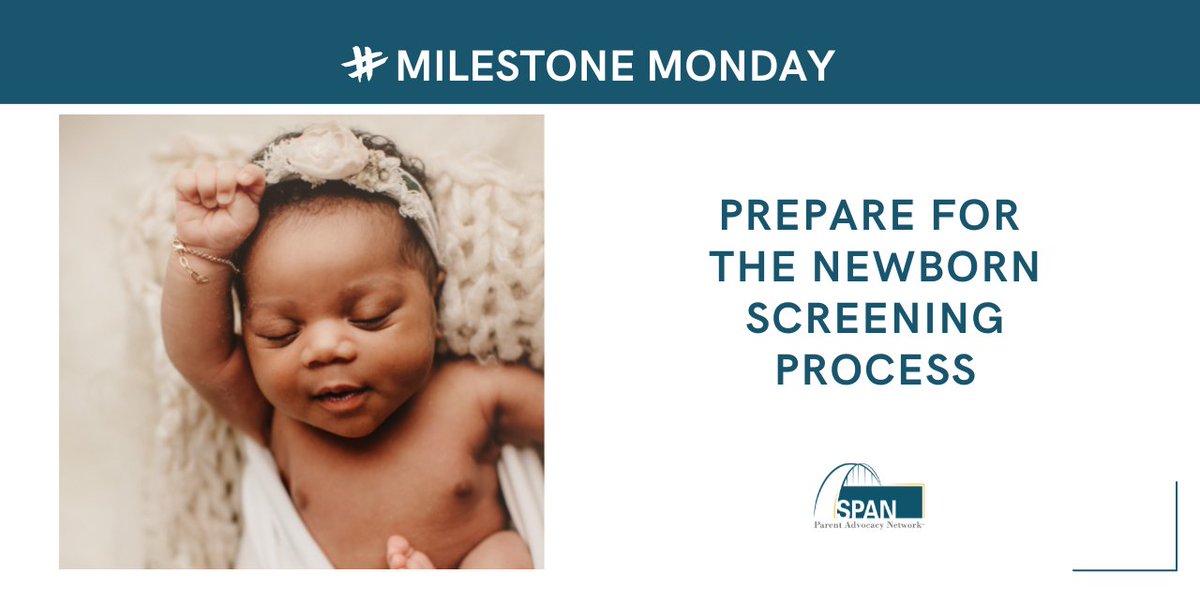 #MILESTONE MONDAY

PREPARE FOR THE NEWBORN SCREENING PROCESS

SPAN
Parent Advocacy Network